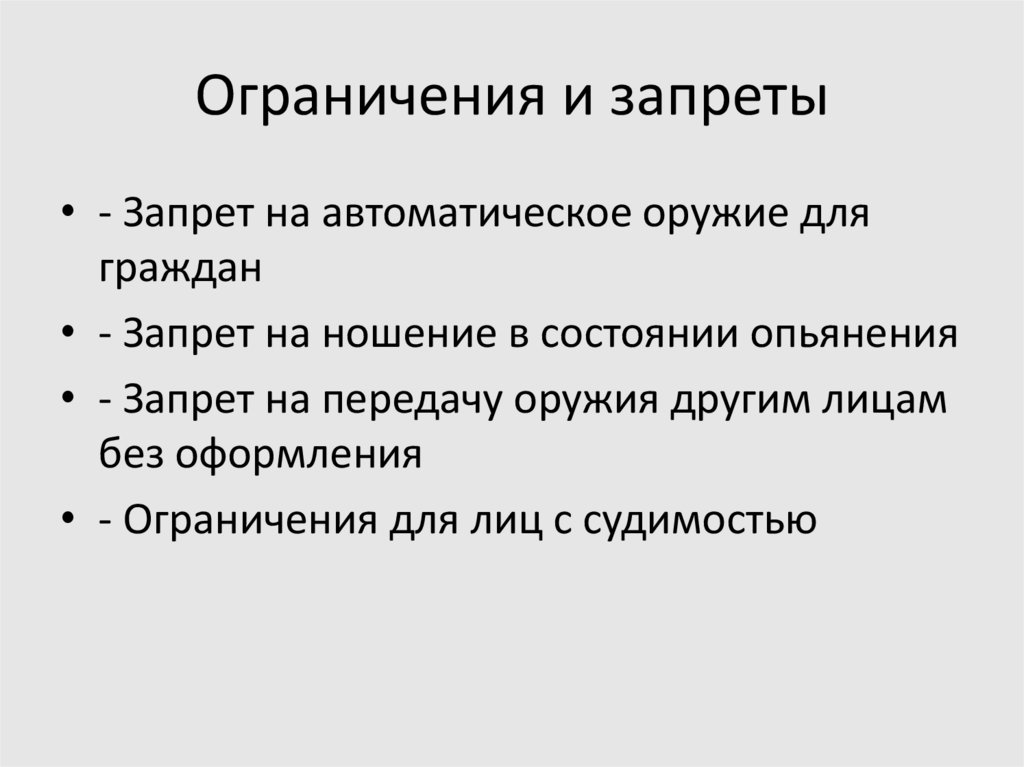 Ограничения и запреты

• - Запрет на автоматическое оружие для граждан
• - Запрет на ношение в состоянии опьянения
• - Запрет на передачу оружия другим лицам без оформления
• - Ограничения для лиц с судимостью